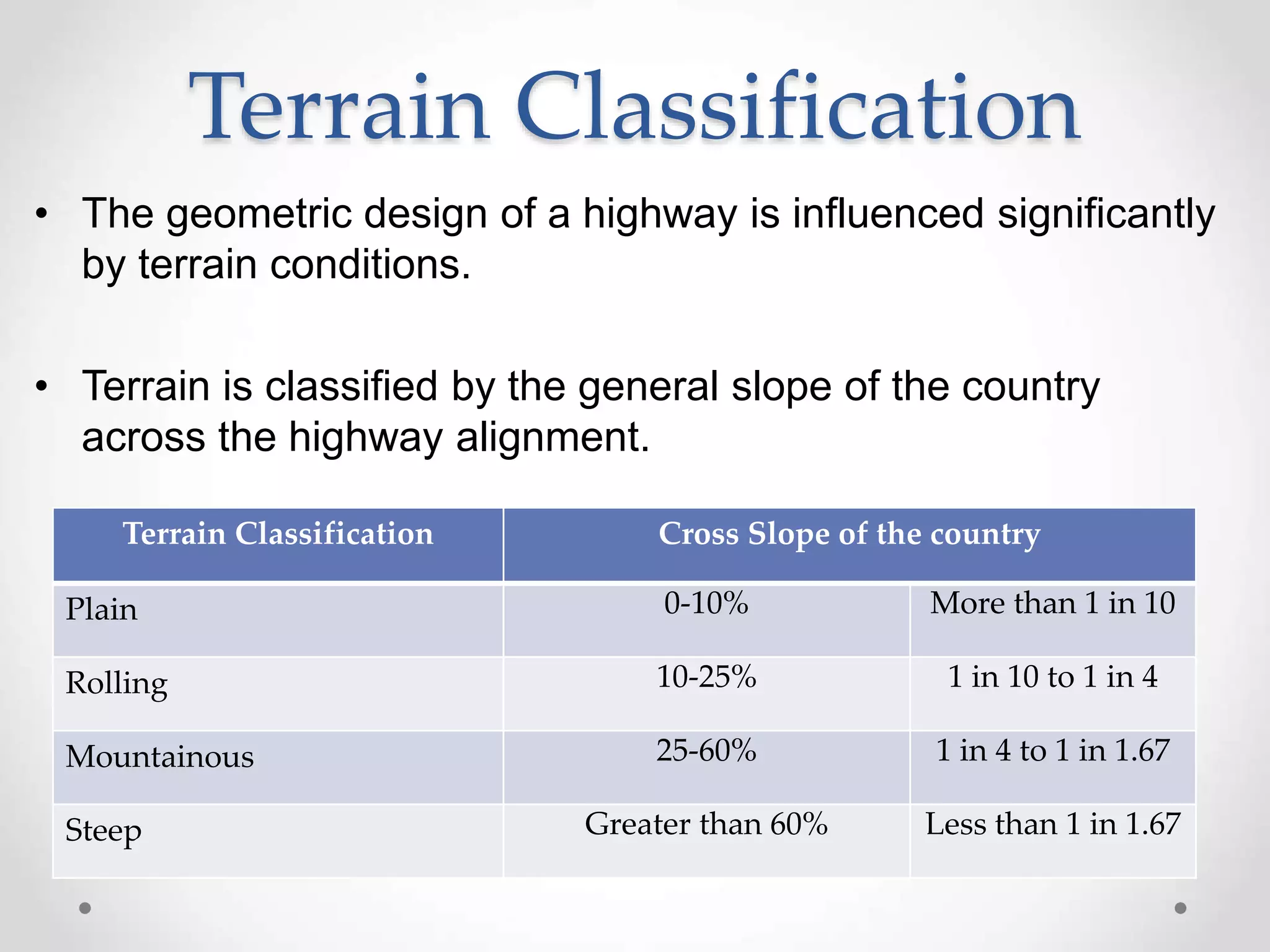 Terrain Classification

• The geometric design of a highway is influenced significantly by terrain conditions.

• Terrain is classified by the general slope of the country across the highway alignment.

| Terrain Classification | Cross Slope of the country | |
|---|---|---|
| Plain | 0-10% | More than 1 in 10 |
| Rolling | 10-25% | 1 in 10 to 1 in 4 |
| Mountainous | 25-60% | 1 in 4 to 1 in 1.67 |
| Steep | Greater than 60% | Less than 1 in 1.67 |